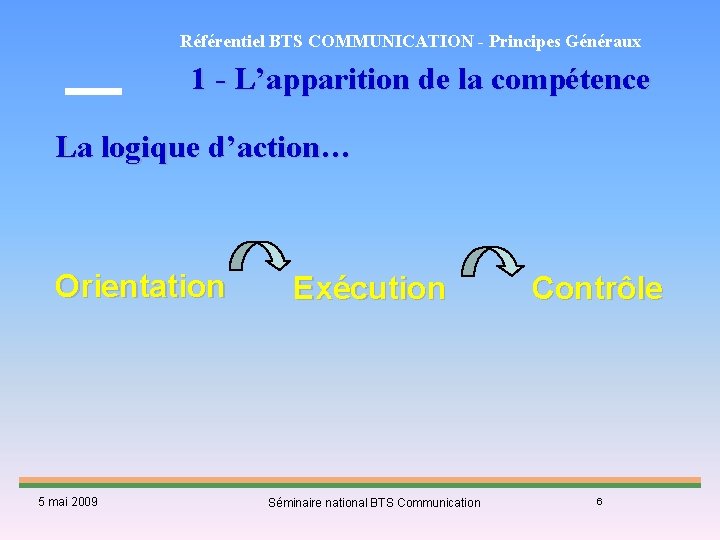 Référentiel BTS COMMUNICATION - Principes Généraux

1 - L'apparition de la compétence

La logique d'action…

Orientation

Exécution

Contrôle

5 mai 2009

Séminaire national BTS Communication

6